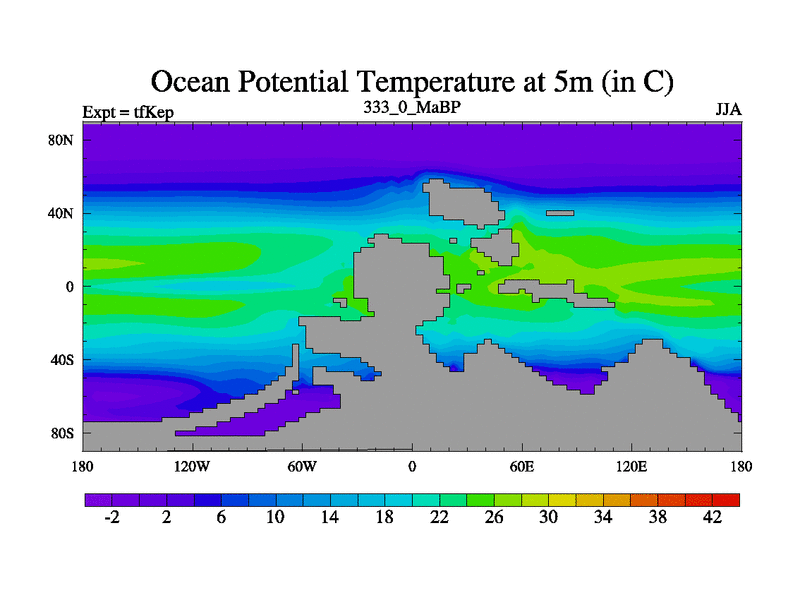 Ocean Potential Temperature at 5m (in C)

Expt = tfKep
333_0_MaBP
JJA

80N
40N
0
40S
80S

180
120W
60W
0
60E
120E
180

-2
2
6
10
14
18
22
26
30
34
38
42